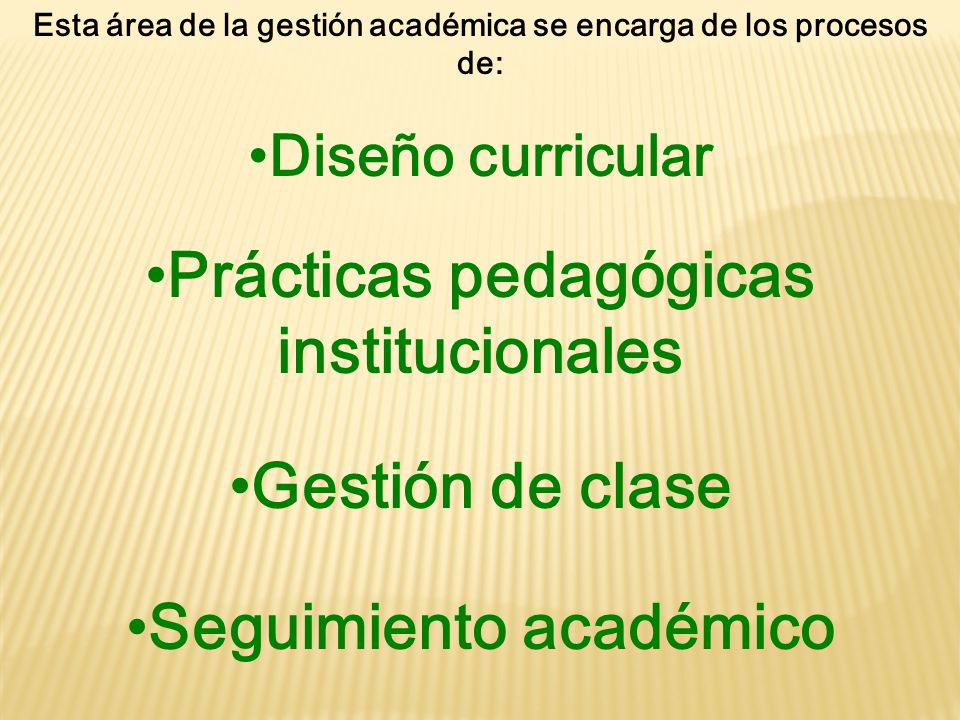 Esta área de la gestión académica se encarga de los procesos de:

•Diseño curricular

•Prácticas pedagógicas institucionales

•Gestión de clase

•Seguimiento académico